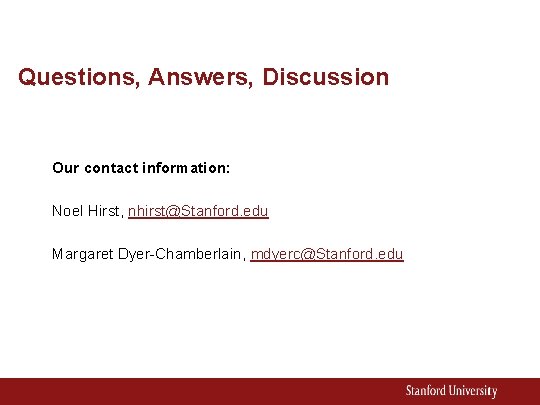 Questions, Answers, Discussion

Our contact information:

Noel Hirst, nhirst@Stanford.edu

Margaret Dyer-Chamberlain, mdyerc@Stanford.edu

Stanford University